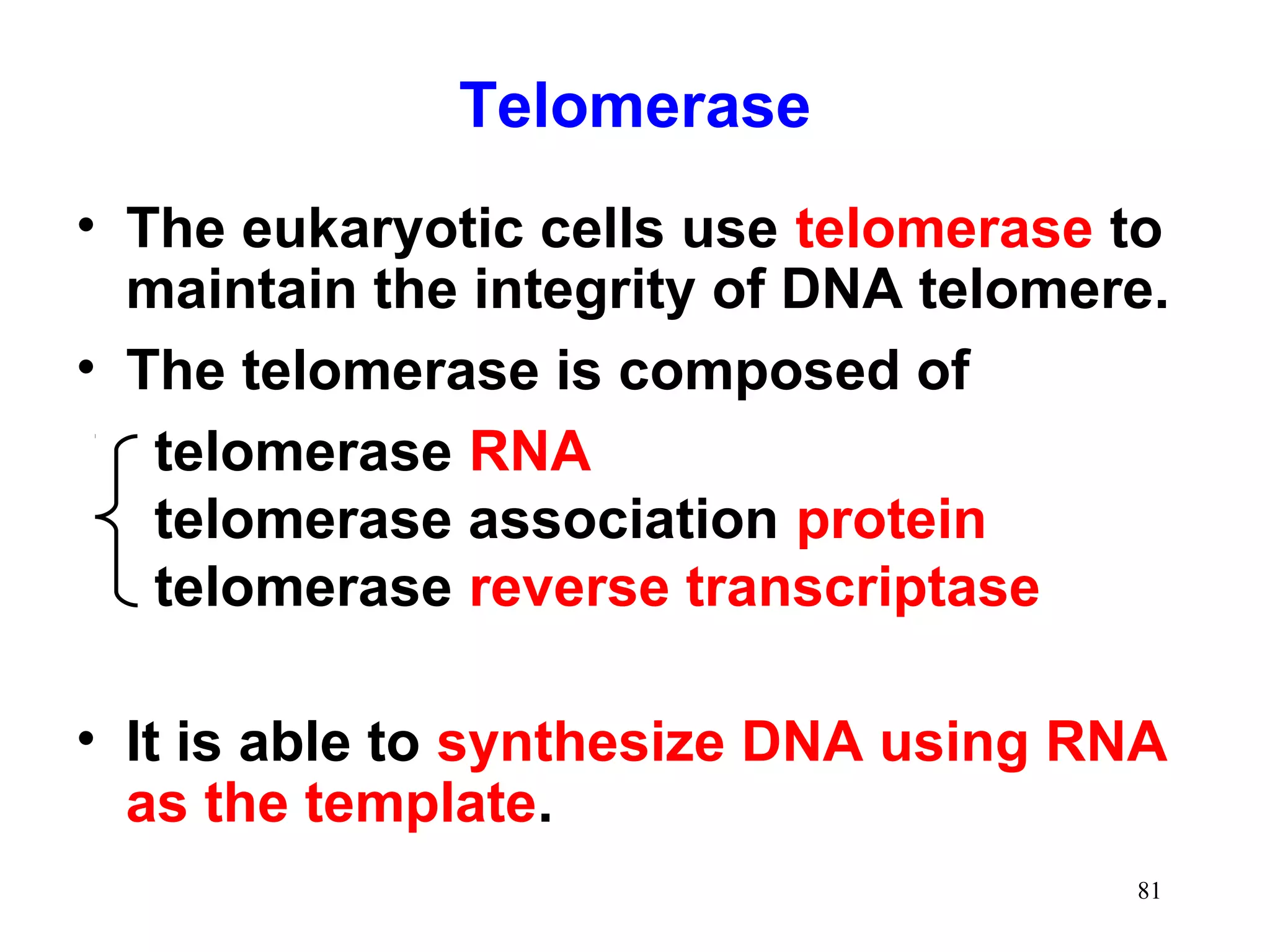 Telomerase

• The eukaryotic cells use telomerase to maintain the integrity of DNA telomere.

• The telomerase is composed of

telomerase RNA
telomerase association protein
telomerase reverse transcriptase

• It is able to synthesize DNA using RNA as the template.

81